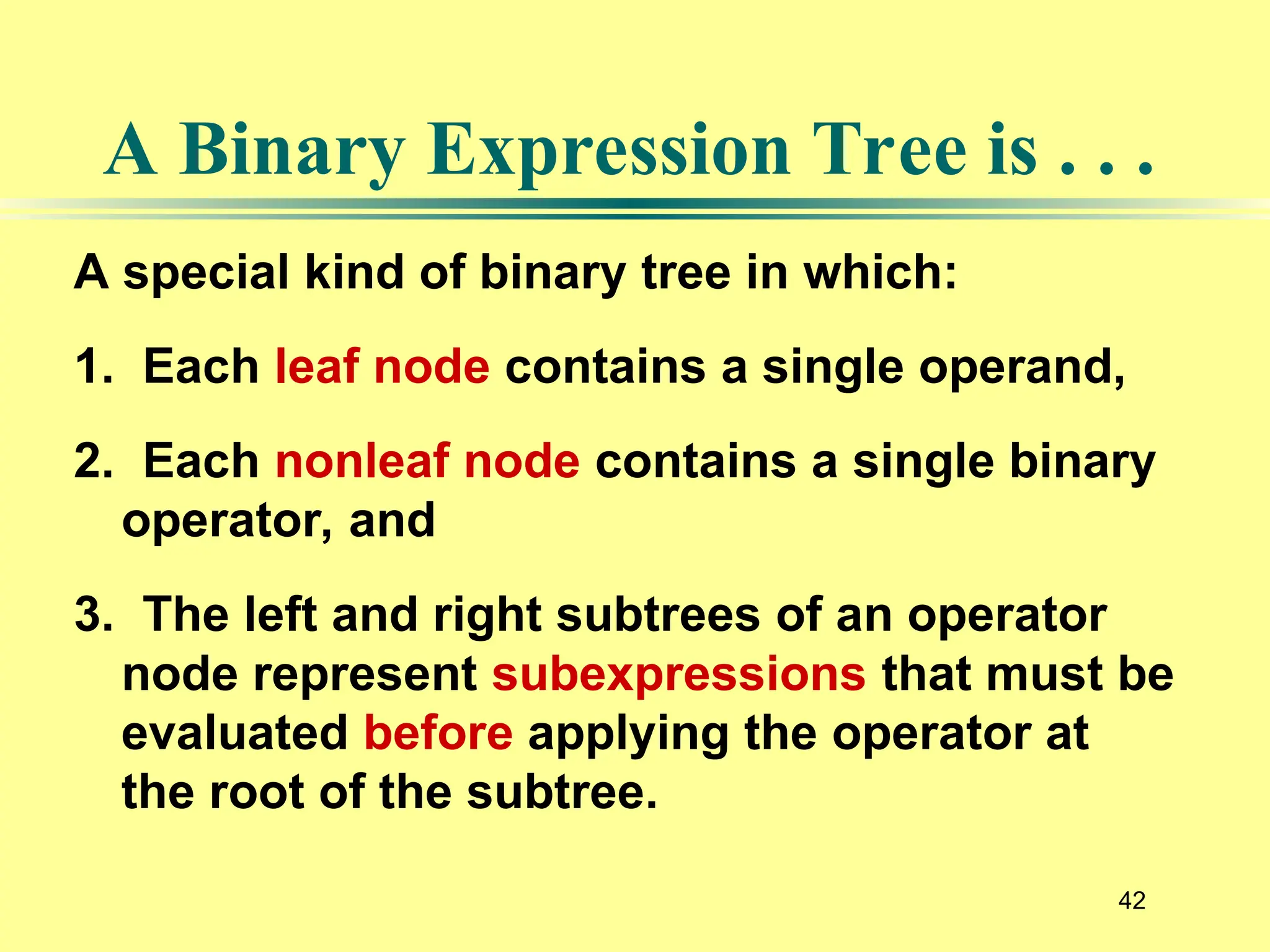 A Binary Expression Tree is . . .

A special kind of binary tree in which:

1. Each leaf node contains a single operand,

2. Each nonleaf node contains a single binary operator, and

3. The left and right subtrees of an operator node represent subexpressions that must be evaluated before applying the operator at the root of the subtree.

42